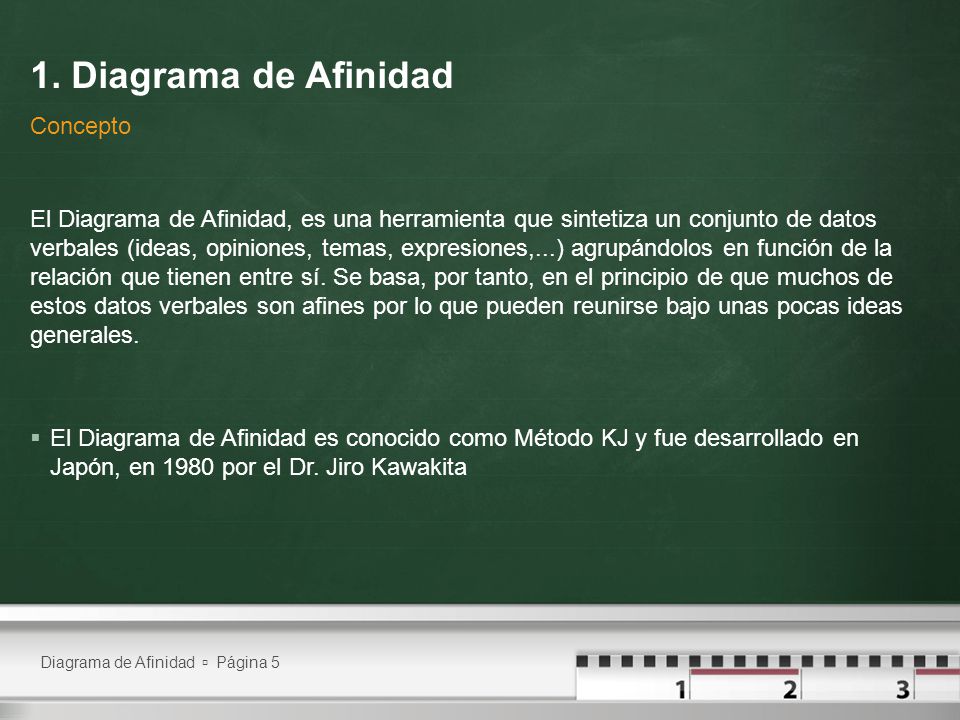 1. Diagrama de Afinidad

Concepto

El Diagrama de Afinidad, es una herramienta que sintetiza un conjunto de datos verbales (ideas, opiniones, temas, expresiones,...) agrupándolos en función de la relación que tienen entre sí. Se basa, por tanto, en el principio de que muchos de estos datos verbales son afines por lo que pueden reunirse bajo unas pocas ideas generales.

▪ El Diagrama de Afinidad es conocido como Método KJ y fue desarrollado en Japón, en 1980 por el Dr. Jiro Kawakita

Diagrama de Afinidad ▫ Página 5

1 2 3